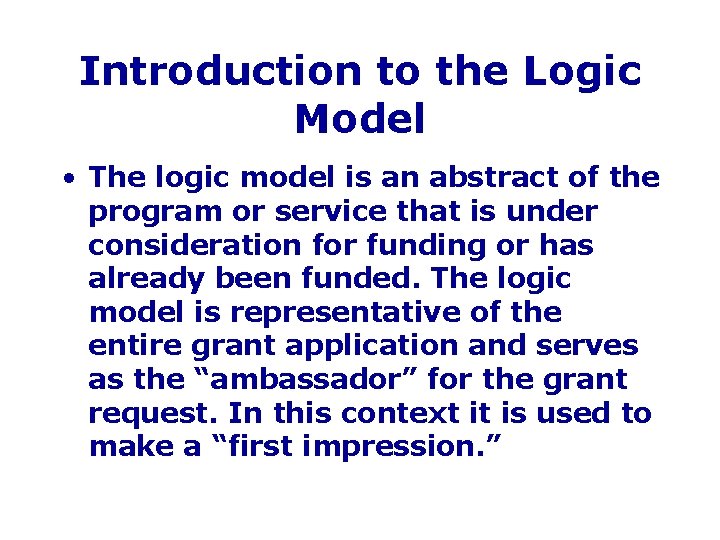 Introduction to the Logic Model

• The logic model is an abstract of the program or service that is under consideration for funding or has already been funded. The logic model is representative of the entire grant application and serves as the “ambassador” for the grant request. In this context it is used to make a “first impression.”